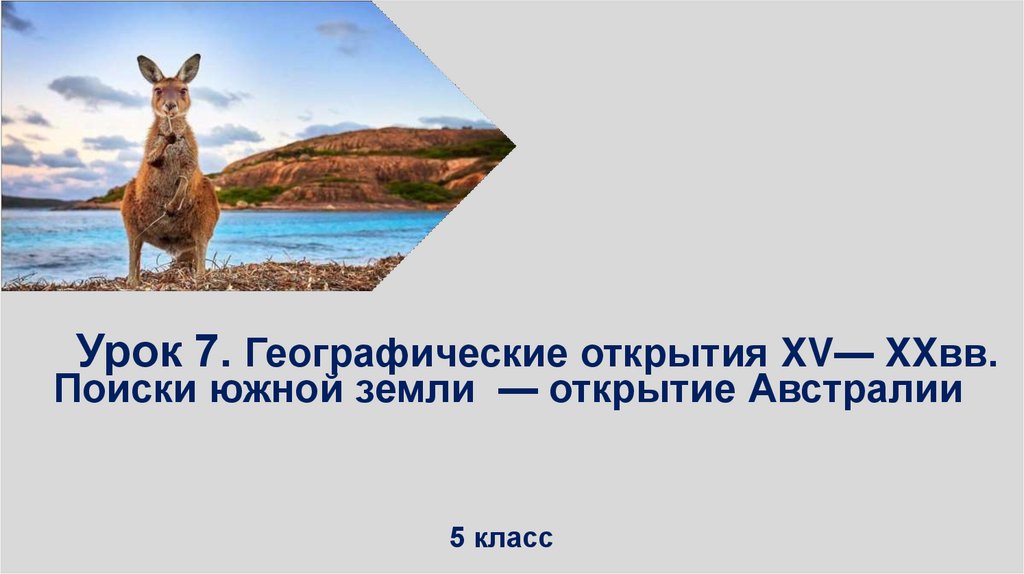 Урок 7. Географические открытия XV— XXвв. Поиски южной земли — открытие Австралии

5 класс